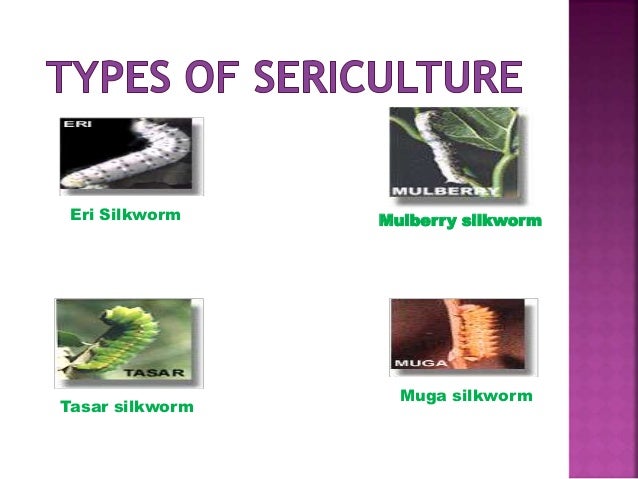 TYPES OF SERICULTURE

ERI

Eri Silkworm

MULBERRY

Mulberry silkworm

TASAR

Tasar silkworm

MUGA

Muga silkworm